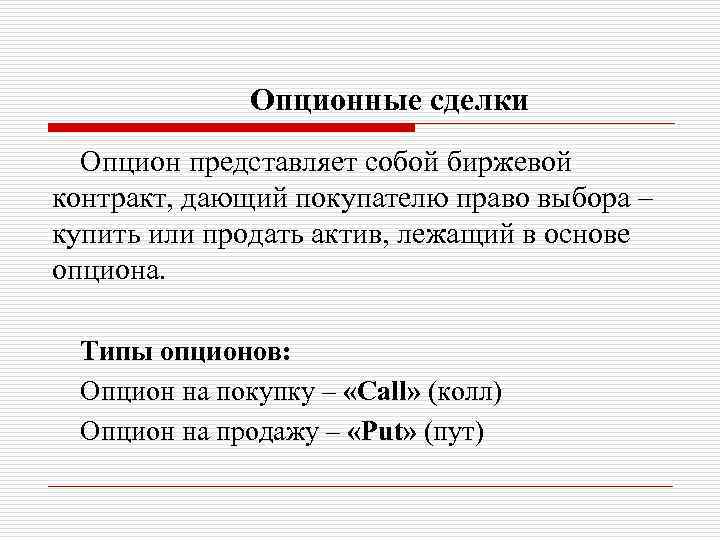 Опционные сделки

Опцион представляет собой биржевой контракт, дающий покупателю право выбора – купить или продать актив, лежащий в основе опциона.

Типы опционов:

Опцион на покупку – «Call» (колл)

Опцион на продажу – «Put» (пут)